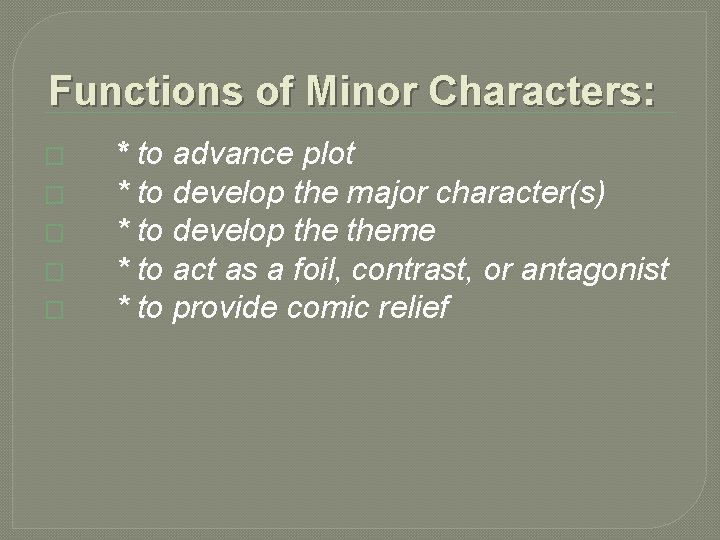 Functions of Minor Characters:

* to advance plot
* to develop the major character(s)
* to develop the theme
* to act as a foil, contrast, or antagonist
* to provide comic relief